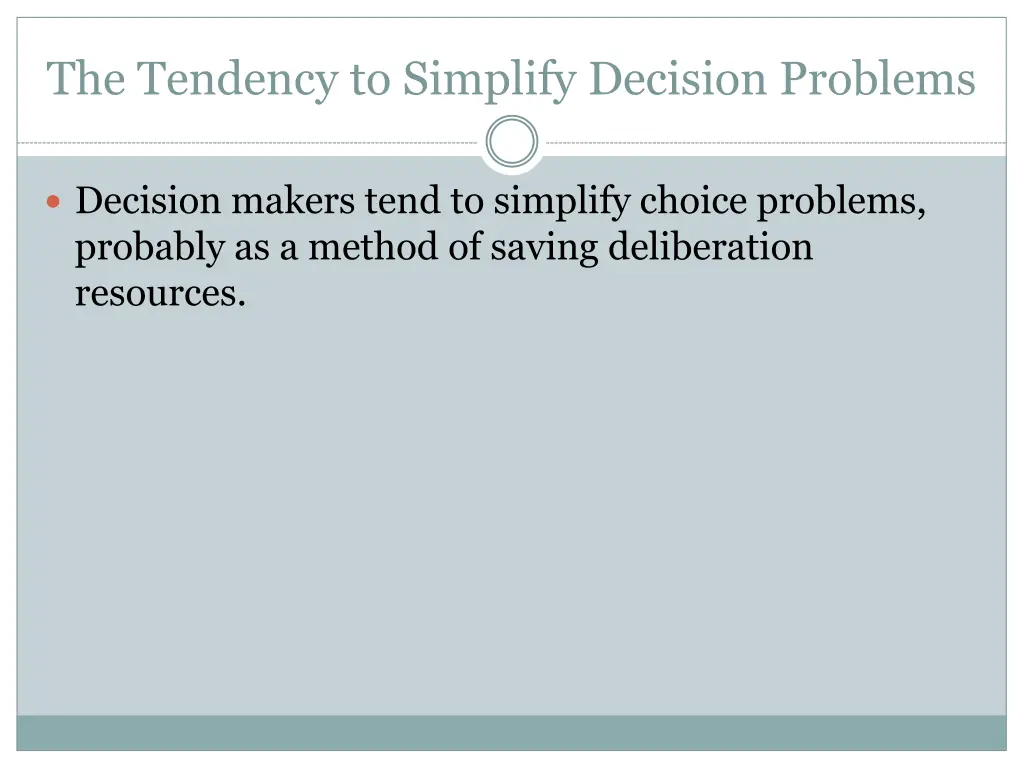 The Tendency to Simplify Decision Problems

Decision makers tend to simplify choice problems, probably as a method of saving deliberation resources.